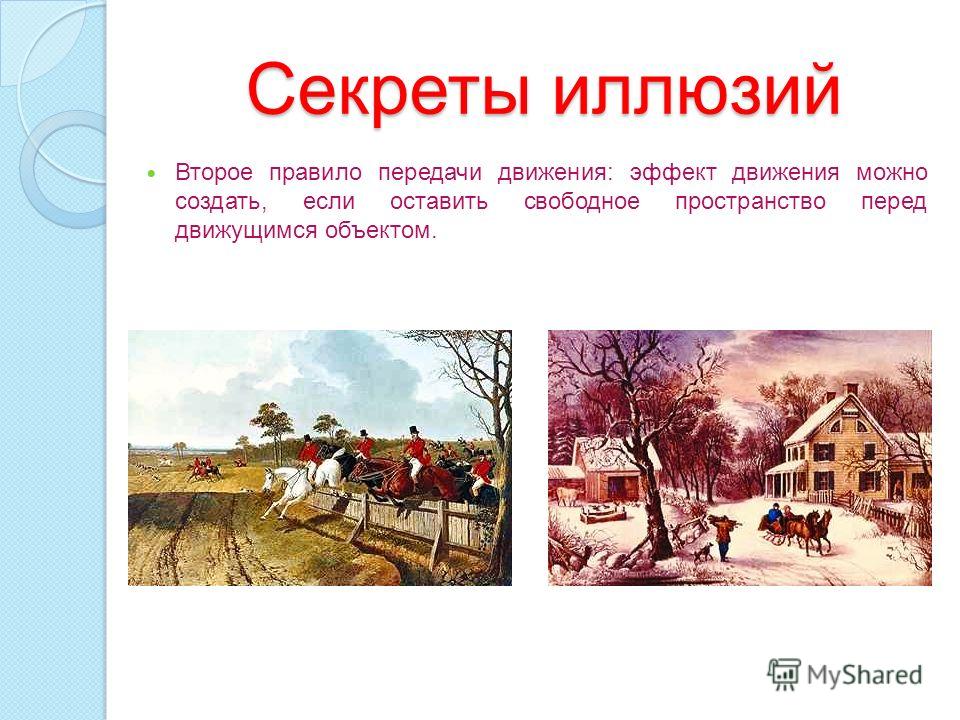 Секреты иллюзий

Второе правило передачи движения: эффект движения можно создать, если оставить свободное пространство перед движущимся объектом.

MyShared